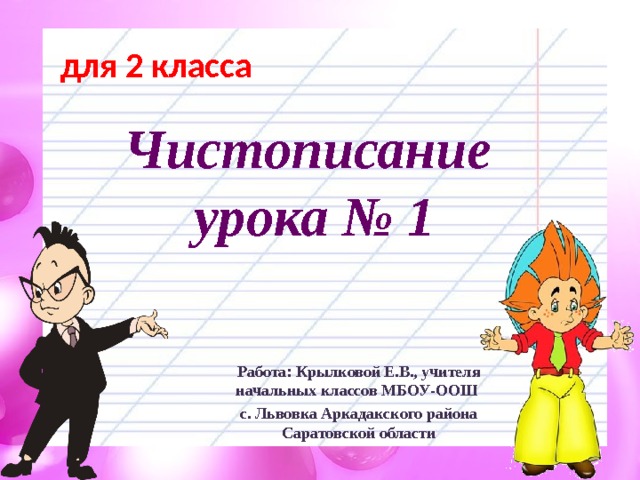 для 2 класса

Чистописание урока № 1

Работа: Крылковой Е.В., учителя начальных классов МБОУ-ООШ с. Львовка Аркадакского района Саратовской области